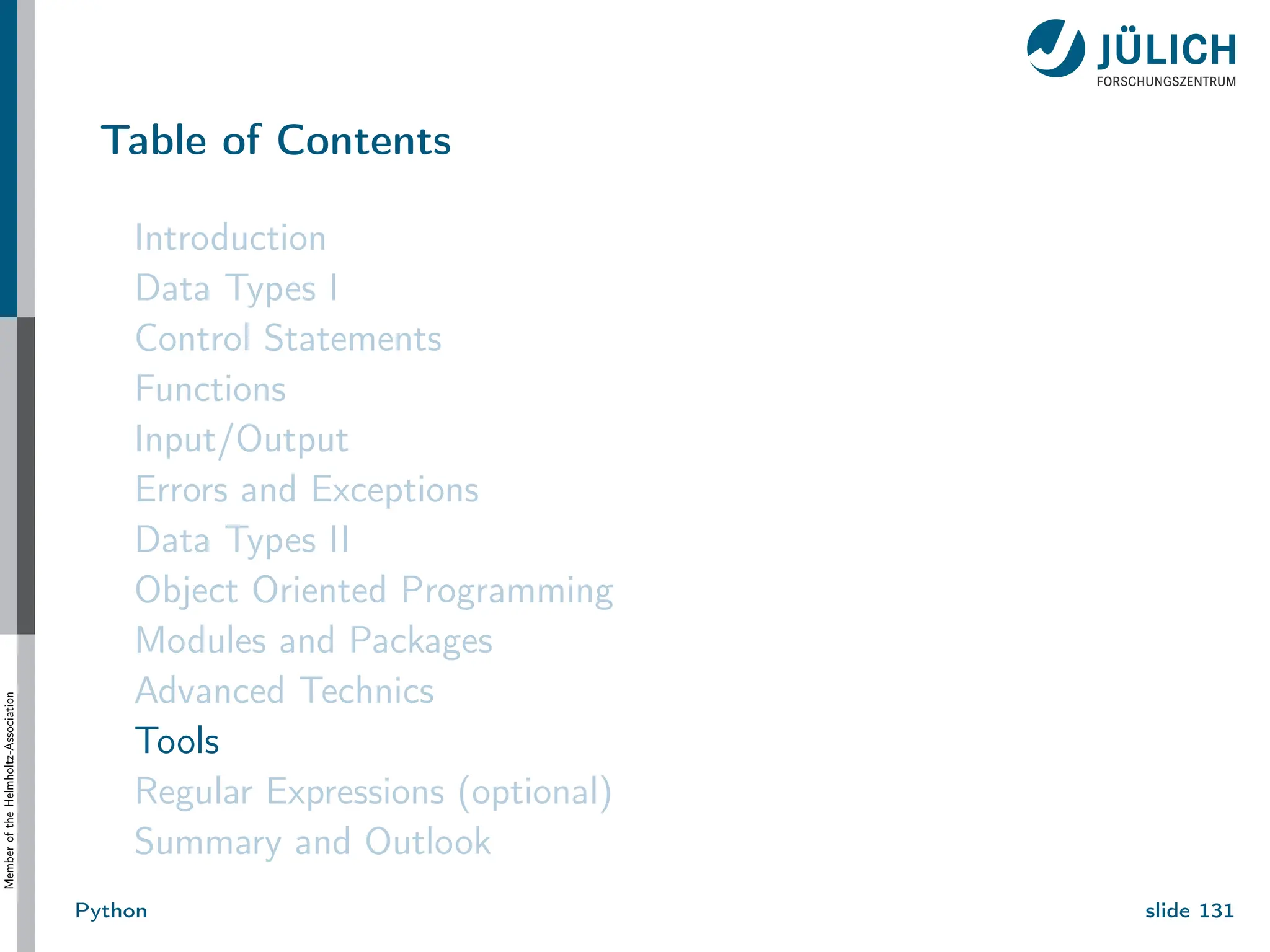 JÜLICH
FORSCHUNGSZENTRUM

Table of Contents

Introduction
Data Types I
Control Statements
Functions
Input/Output
Errors and Exceptions
Data Types II
Object Oriented Programming
Modules and Packages
Advanced Technics
Tools
Regular Expressions (optional)
Summary and Outlook

Member of the Helmholtz-Association

Python

slide 131